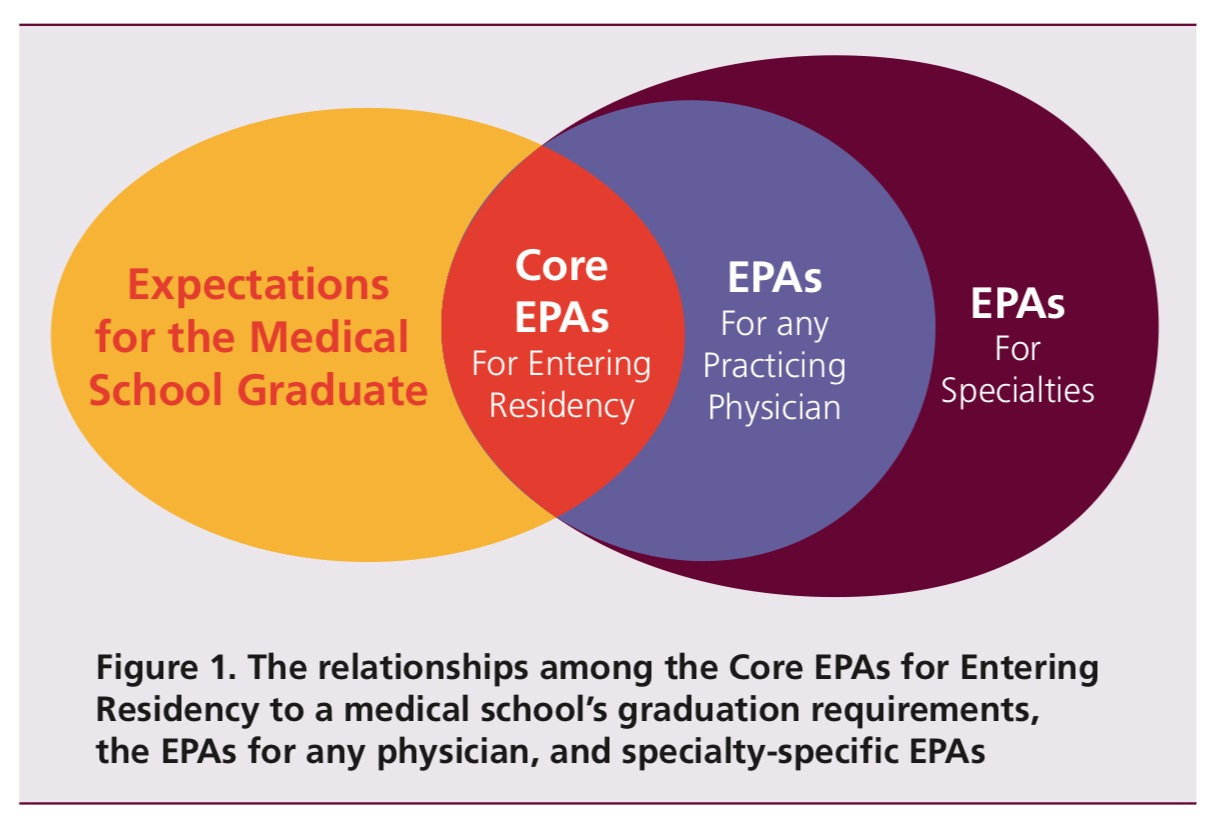 Expectations for the Medical School Graduate

Core EPAs
For Entering Residency

EPAs
For any Practicing Physician

EPAs
For Specialties

Figure 1. The relationships among the Core EPAs for Entering Residency to a medical school's graduation requirements, the EPAs for any physician, and specialty-specific EPAs